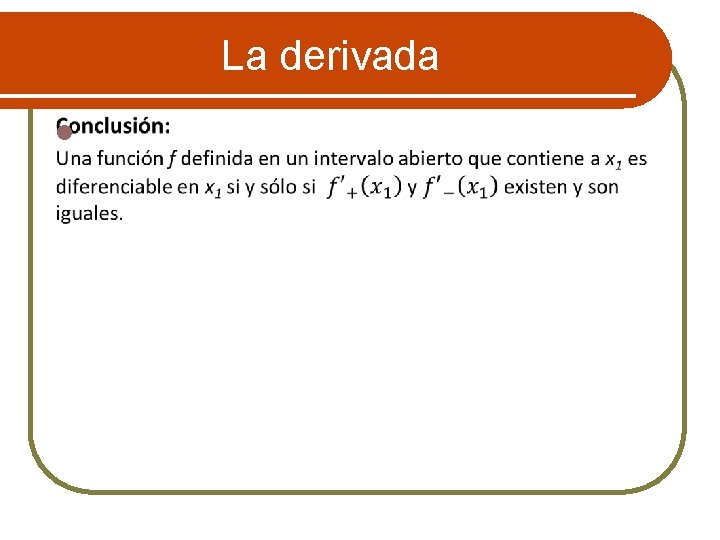 La derivada

Conclusión:

Una función $f$ definida en un intervalo abierto que contiene a $x_1$ es diferenciable en $x_1$ si y sólo si $f'_+(x_1)$ y $f'_-(x_1)$ existen y son iguales.